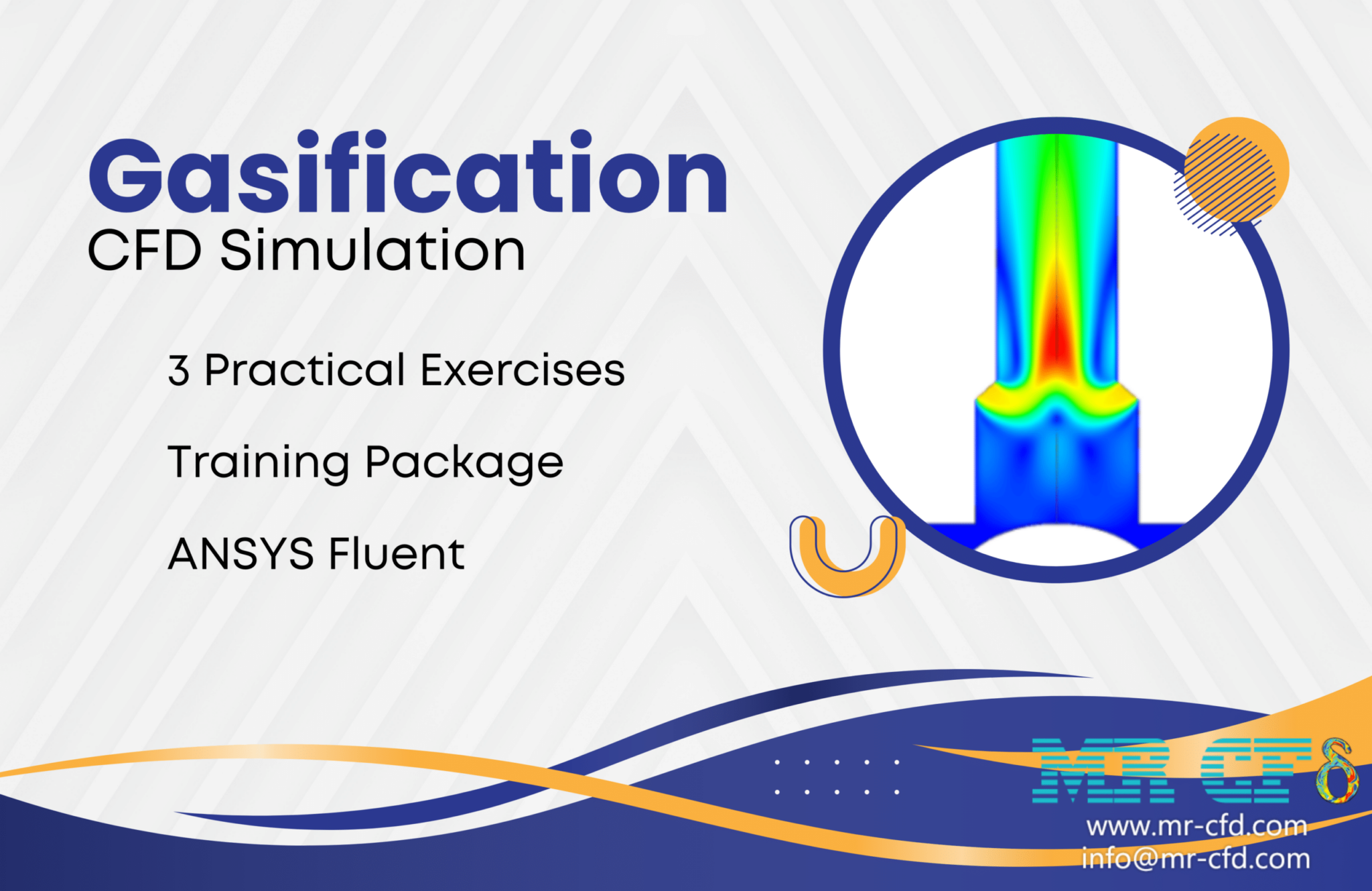 Gasification
CFD Simulation

3 Practical Exercises

Training Package

ANSYS Fluent

MR CFD
www.mr-cfd.com
info@mr-cfd.com